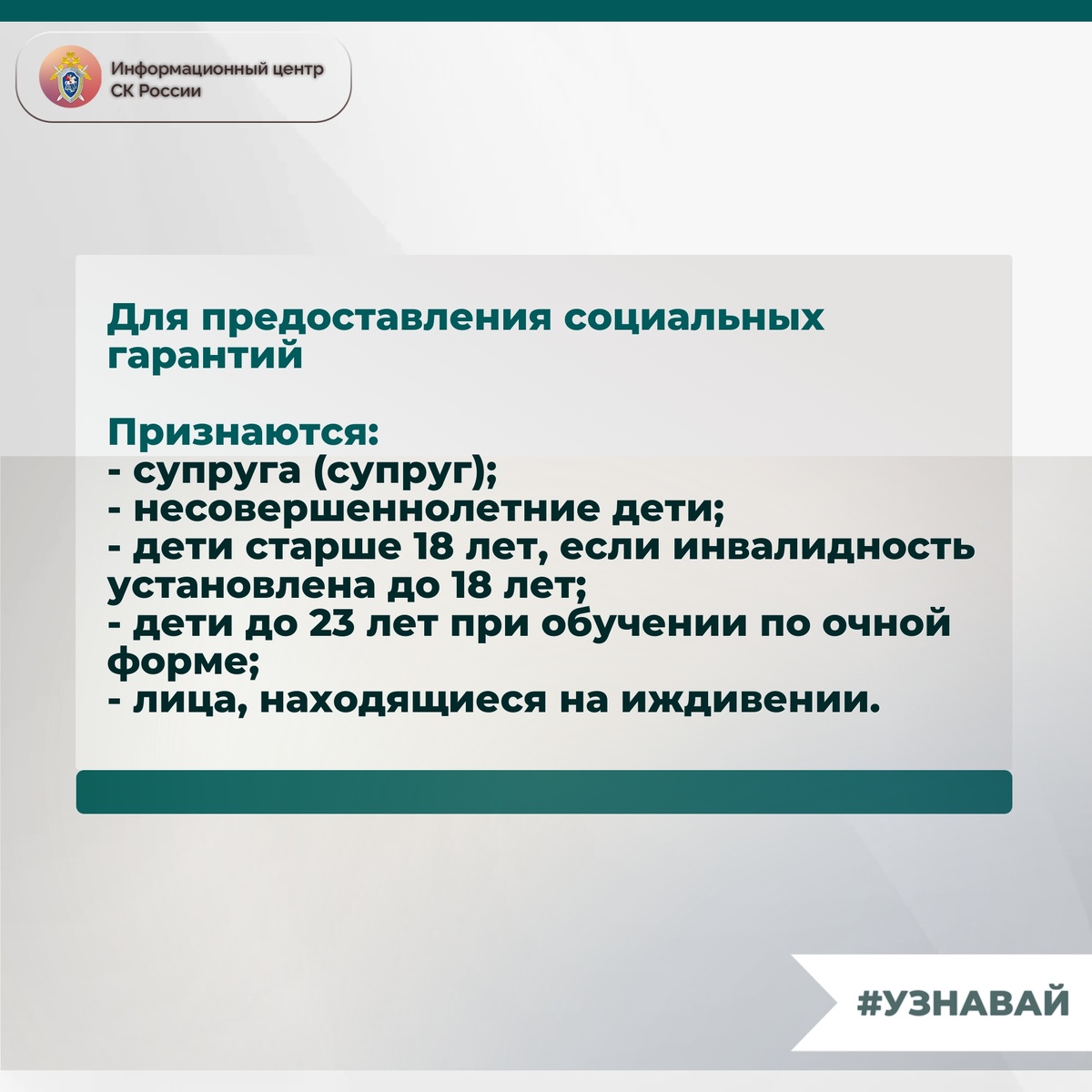 Информационный центр СК России

Для предоставления социальных гарантий

Признаются:
- супруга (супруг);
- несовершеннолетние дети;
- дети старше 18 лет, если инвалидность установлена до 18 лет;
- дети до 23 лет при обучении по очной форме;
- лица, находящиеся на иждивении.

#УЗНАВАЙ